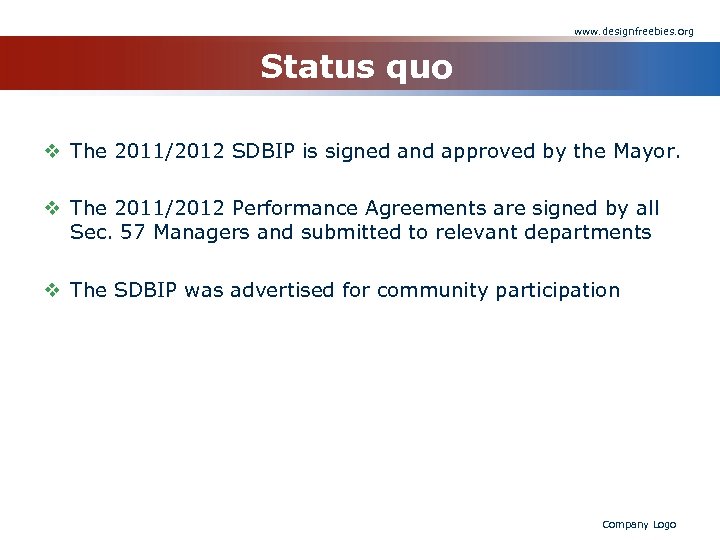 www.designfreebies.org

Status quo

❖ The 2011/2012 SDBIP is signed and approved by the Mayor.

❖ The 2011/2012 Performance Agreements are signed by all Sec. 57 Managers and submitted to relevant departments

❖ The SDBIP was advertised for community participation

Company Logo